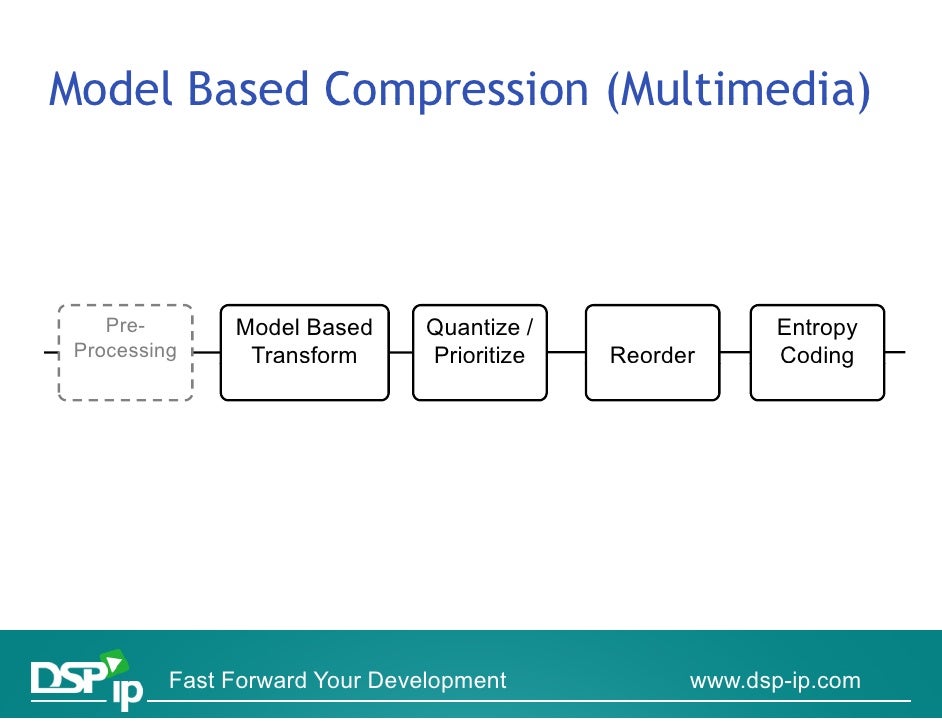 Model Based Compression (Multimedia)

Pre-Processing

Model Based Transform

Quantize / Prioritize

Reorder

Entropy Coding

DSP ip

Fast Forward Your Development

www.dsp-ip.com